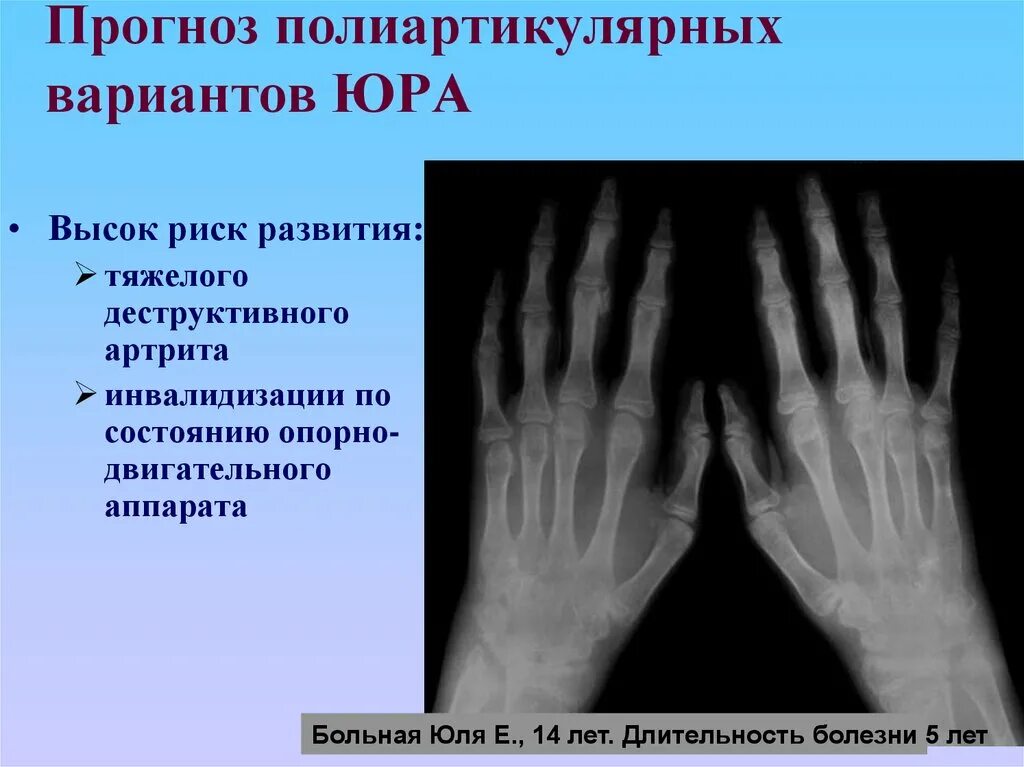 Прогноз полиартикулярных вариантов ЮРА

• Высок риск развития:
➢ тяжелого деструктивного артрита
➢ инвалидизации по состоянию опорно-двигательного аппарата

Больная Юля Е., 14 лет. Длительность болезни 5 лет